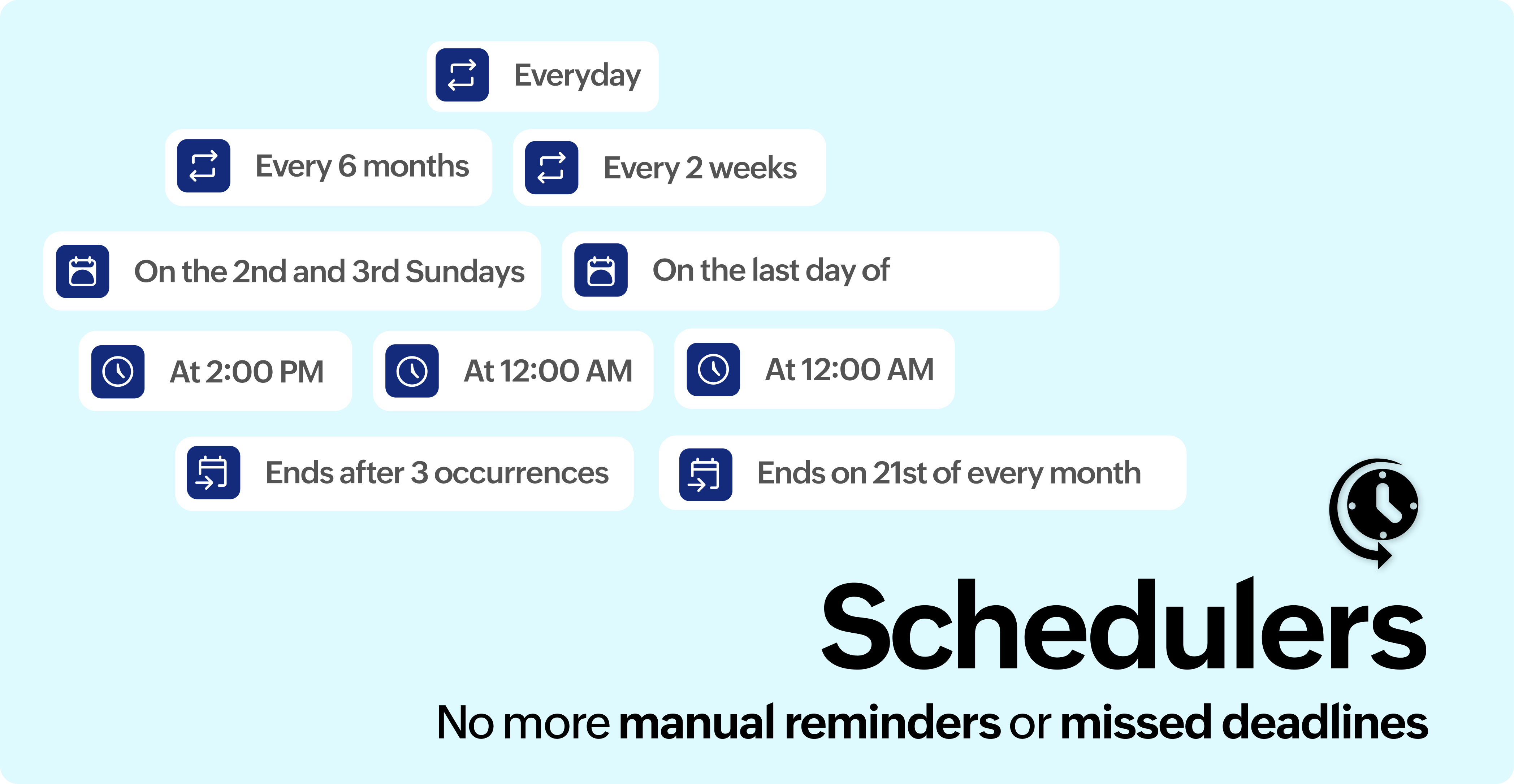 Everyday

Every 6 months

Every 2 weeks

On the 2nd and 3rd Sundays

On the last day of

At 2:00 PM

At 12:00 AM

At 12:00 AM

Ends after 3 occurrences

Ends on 21st of every month

Schedulers

No more manual reminders or missed deadlines